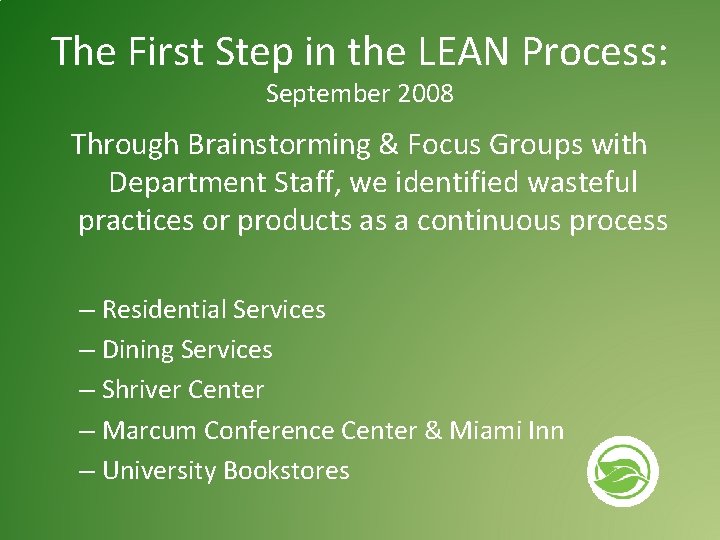 The First Step in the LEAN Process:
September 2008

Through Brainstorming & Focus Groups with Department Staff, we identified wasteful practices or products as a continuous process

– Residential Services
– Dining Services
– Shriver Center
– Marcum Conference Center & Miami Inn
– University Bookstores